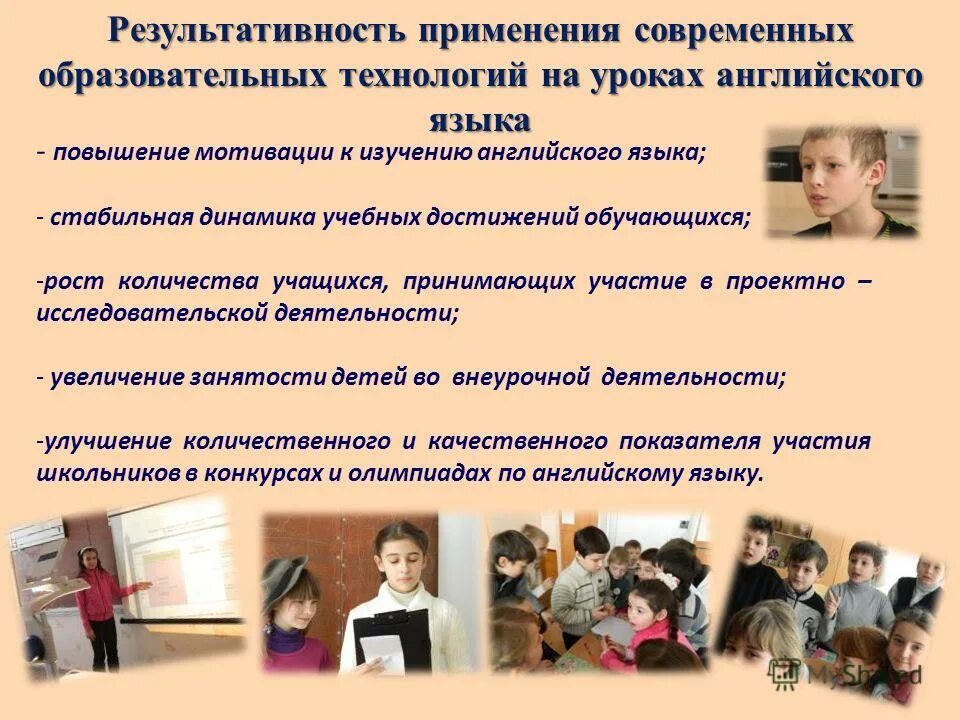 Результативность применения современных образовательных технологий на уроках английского языка

- повышение мотивации к изучению английского языка;

- стабильная динамика учебных достижений обучающихся;

-рост количества учащихся, принимающих участие в проектно – исследовательской деятельности;

- увеличение занятости детей во внеурочной деятельности;

-улучшение количественного и качественного показателя участия школьников в конкурсах и олимпиадах по английскому языку.

MyShared